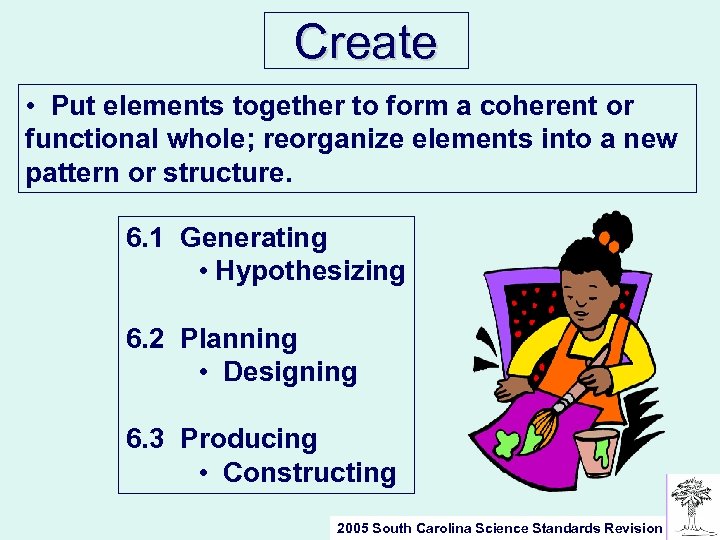 Create

• Put elements together to form a coherent or functional whole; reorganize elements into a new pattern or structure.

6.1 Generating
• Hypothesizing

6.2 Planning
• Designing

6.3 Producing
• Constructing

2005 South Carolina Science Standards Revision